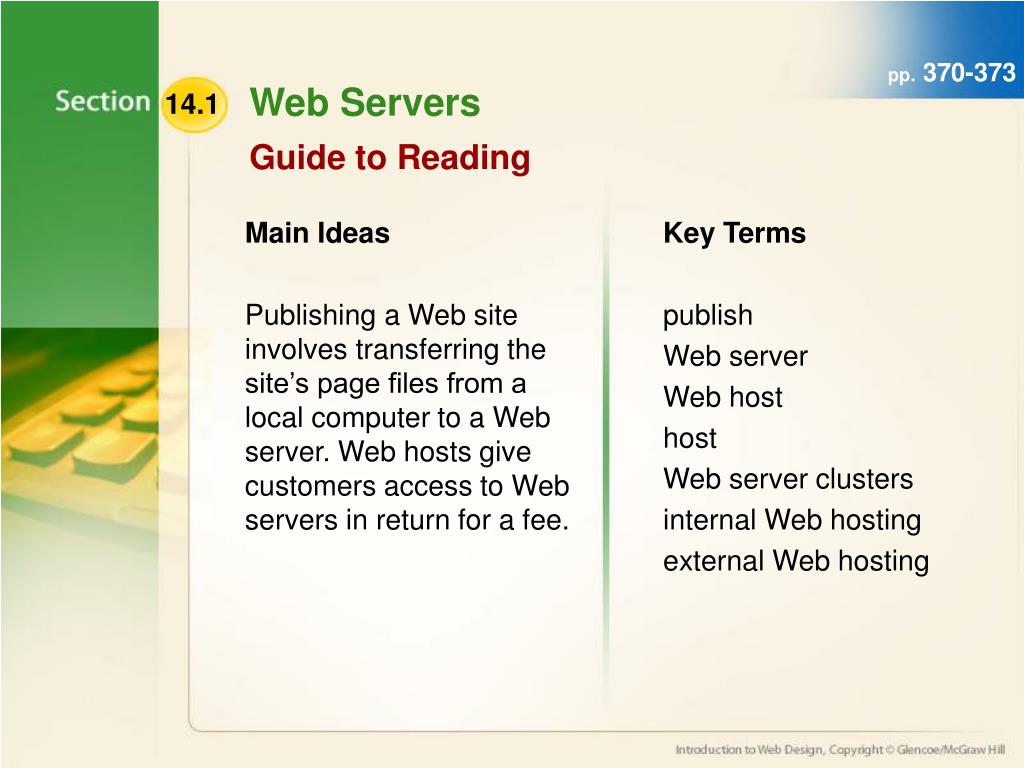 pp. 370-373

Section 14.1 Web Servers

Guide to Reading

Main Ideas

Publishing a Web site involves transferring the site’s page files from a local computer to a Web server. Web hosts give customers access to Web servers in return for a fee.

Key Terms

publish
Web server
Web host
host
Web server clusters
internal Web hosting
external Web hosting

Introduction to Web Design, Copyright © Glencoe/McGraw Hill